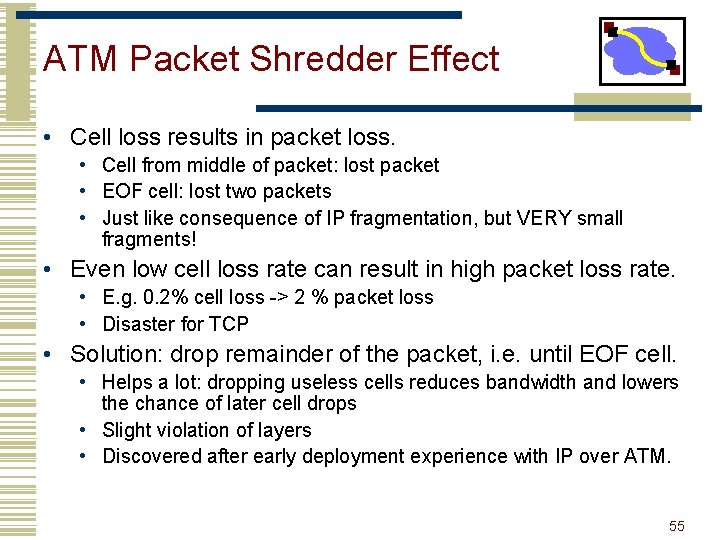 ATM Packet Shredder Effect

• Cell loss results in packet loss.
  • Cell from middle of packet: lost packet
  • EOF cell: lost two packets
  • Just like consequence of IP fragmentation, but VERY small fragments!
• Even low cell loss rate can result in high packet loss rate.
  • E.g. 0.2% cell loss -> 2 % packet loss
  • Disaster for TCP
• Solution: drop remainder of the packet, i.e. until EOF cell.
  • Helps a lot: dropping useless cells reduces bandwidth and lowers the chance of later cell drops
  • Slight violation of layers
  • Discovered after early deployment experience with IP over ATM.

55